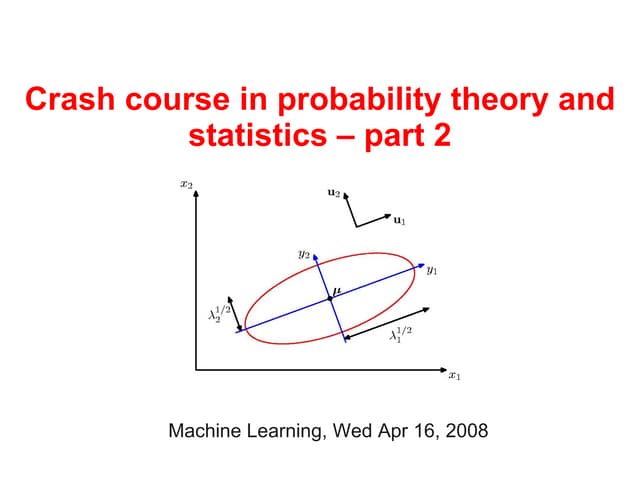 Crash course in probability theory and statistics – part 2

$x_2$

$\mathbf{u}_2$

$\mathbf{u}_1$

$y_2$

$y_1$

$\boldsymbol{\mu}$

$\lambda_2^{1/2}$

$\lambda_1^{1/2}$

$x_1$

Machine Learning, Wed Apr 16, 2008